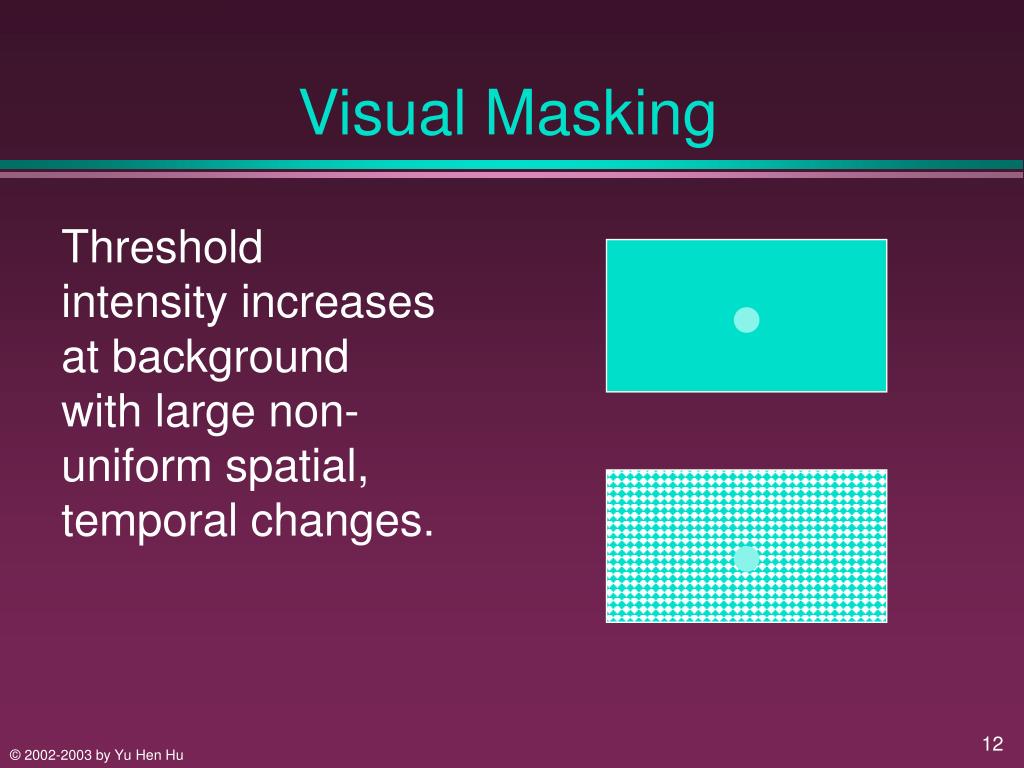 Visual Masking

Threshold intensity increases at background with large non-uniform spatial, temporal changes.

© 2002-2003 by Yu Hen Hu

12